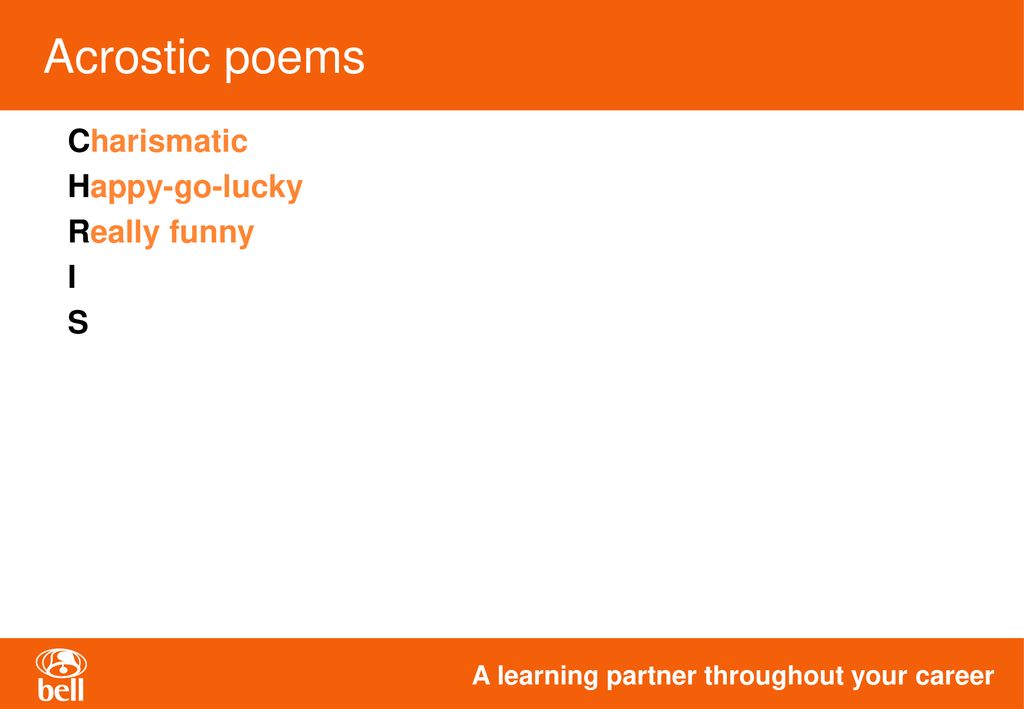 Acrostic poems

Charismatic
Happy-go-lucky
Really funny
I
S

bell

A learning partner throughout your career